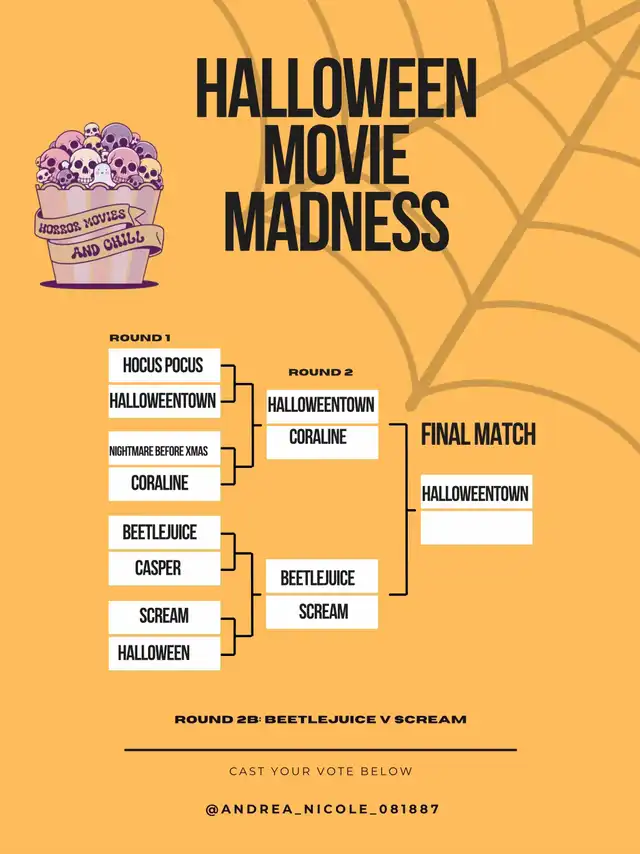 HALLOWEEN MOVIE MADNESS

HORROR MOVIES AND CHILL

ROUND 1

HOCUS POCUS

HALLOWEENTOWN

NIGHTMARE BEFORE XMAS

CORALINE

BEETLEJUICE

CASPER

SCREAM

HALLOWEEN

ROUND 2

HALLOWEENTOWN

CORALINE

BEETLEJUICE

SCREAM

FINAL MATCH

HALLOWEENTOWN

ROUND 2B: BEETLEJUICE V SCREAM

CAST YOUR VOTE BELOW

@ANDREA_NICOLE_081887